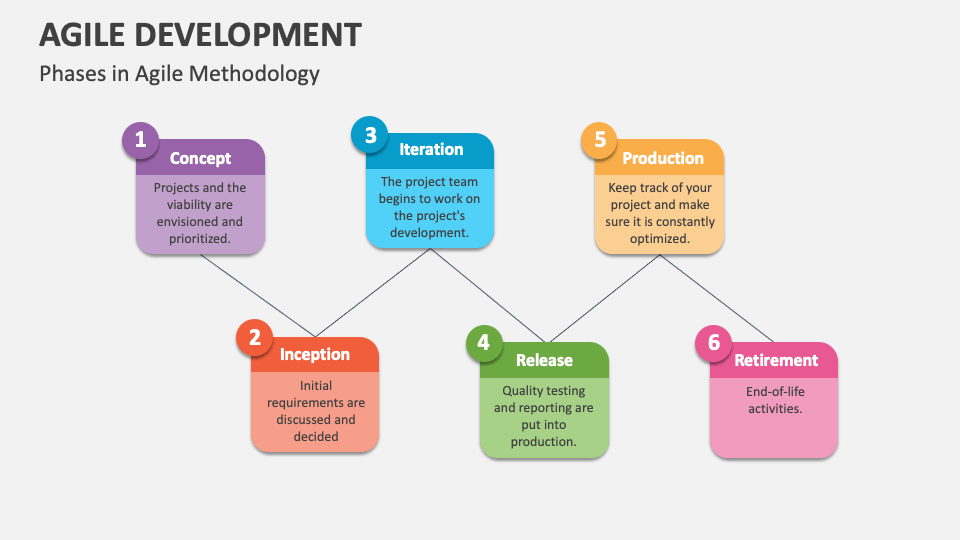 AGILE DEVELOPMENT

Phases in Agile Methodology

1
Concept
Projects and the viability are envisioned and prioritized.

2
Inception
Initial requirements are discussed and decided

3
Iteration
The project team begins to work on the project's development.

4
Release
Quality testing and reporting are put into production.

5
Production
Keep track of your project and make sure it is constantly optimized.

6
Retirement
End-of-life activities.